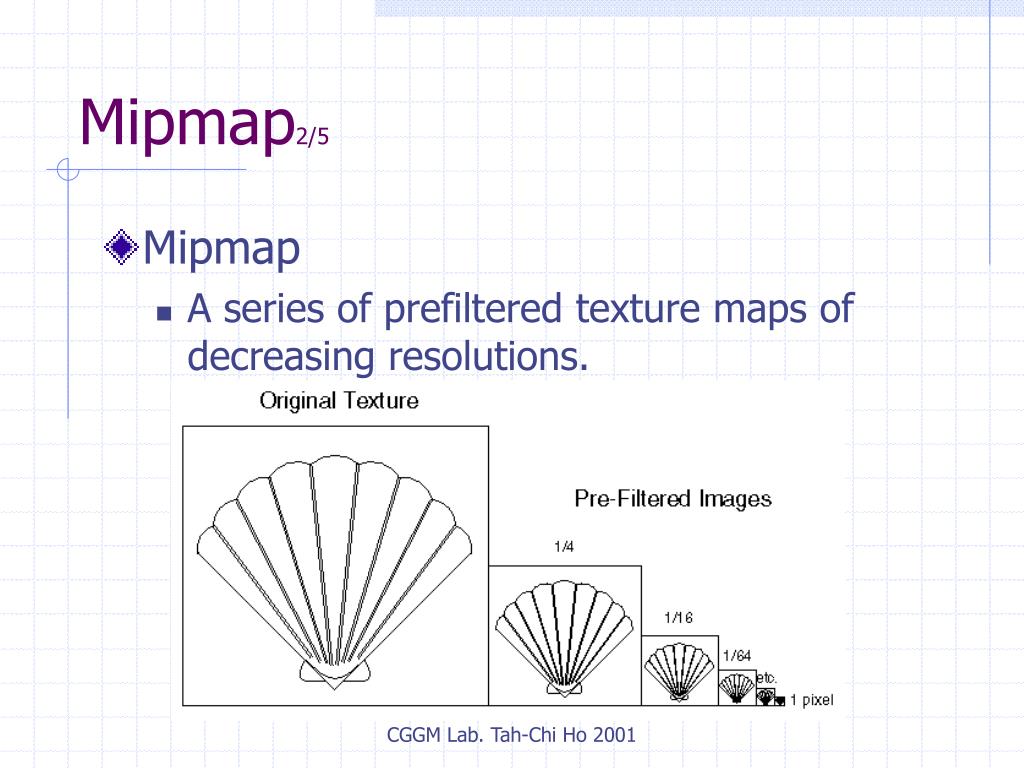 Mipmap2/5

Mipmap

A series of prefiltered texture maps of decreasing resolutions.

Original Texture

Pre-Filtered Images

1/4

1/16

1/64

etc.

1 pixel

CGGM Lab. Tah-Chi Ho 2001